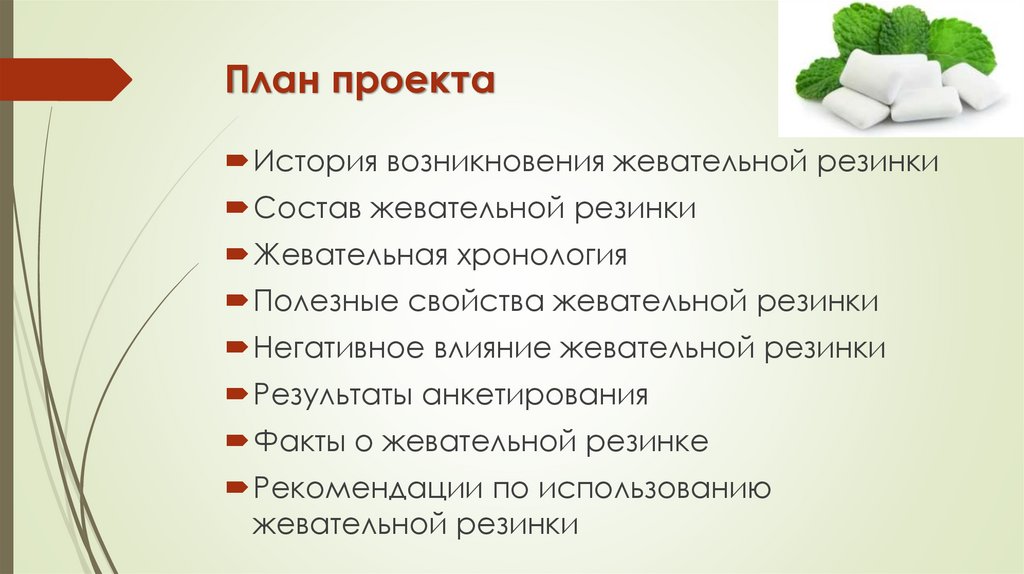 План проекта

История возникновения жевательной резинки
Состав жевательной резинки
Жевательная хронология
Полезные свойства жевательной резинки
Негативное влияние жевательной резинки
Результаты анкетирования
Факты о жевательной резинке
Рекомендации по использованию жевательной резинки